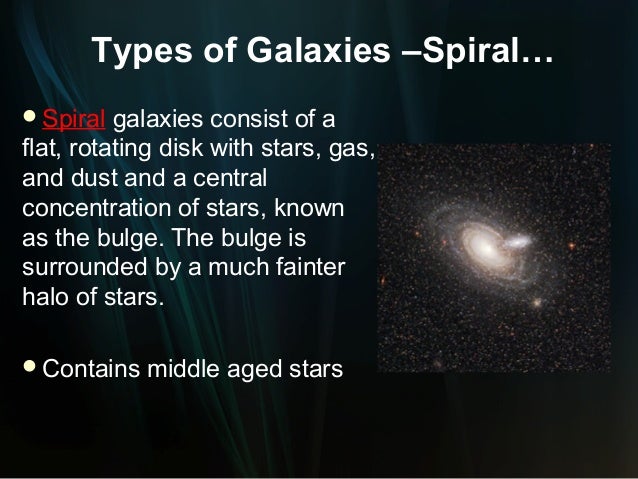 Types of Galaxies –Spiral…

• Spiral galaxies consist of a flat, rotating disk with stars, gas, and dust and a central concentration of stars, known as the bulge. The bulge is surrounded by a much fainter halo of stars.

• Contains middle aged stars